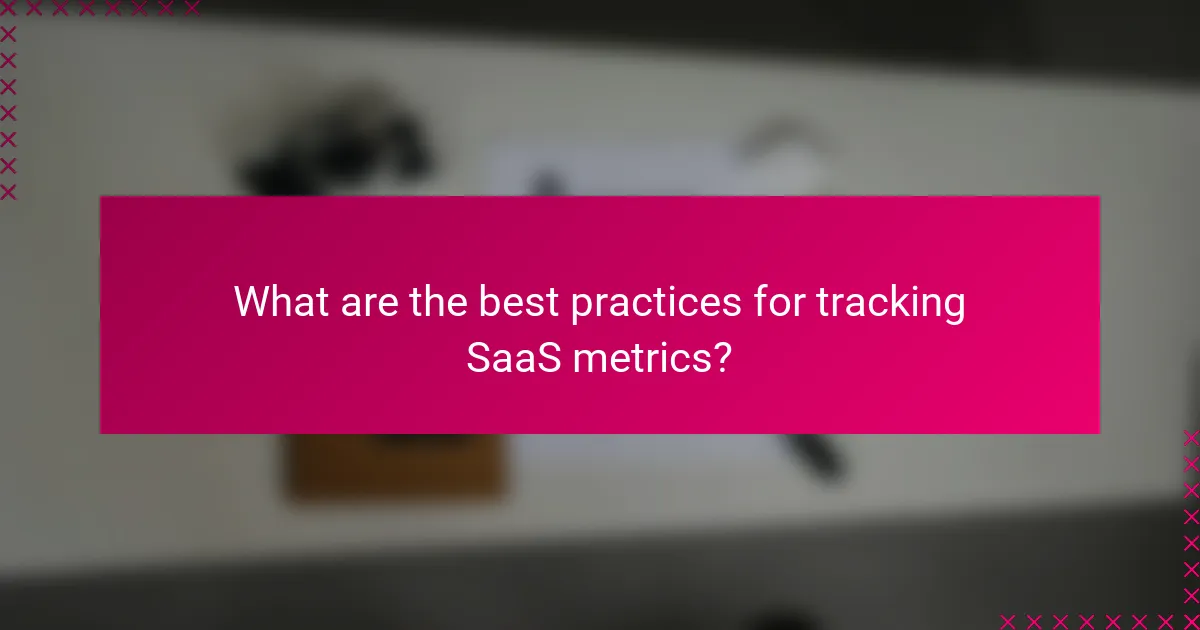 What are the best practices for tracking SaaS metrics?